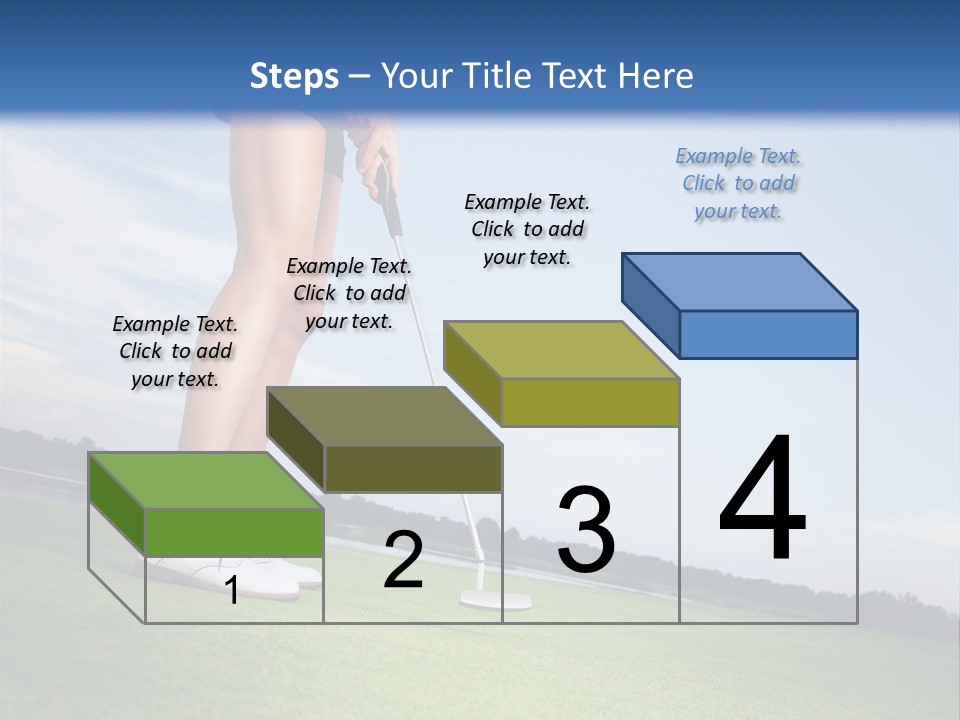 Steps – Your Title Text Here

Example Text. Click to add your text.

Example Text. Click to add your text.

Example Text. Click to add your text.

Example Text. Click to add your text.

1

2

3

4